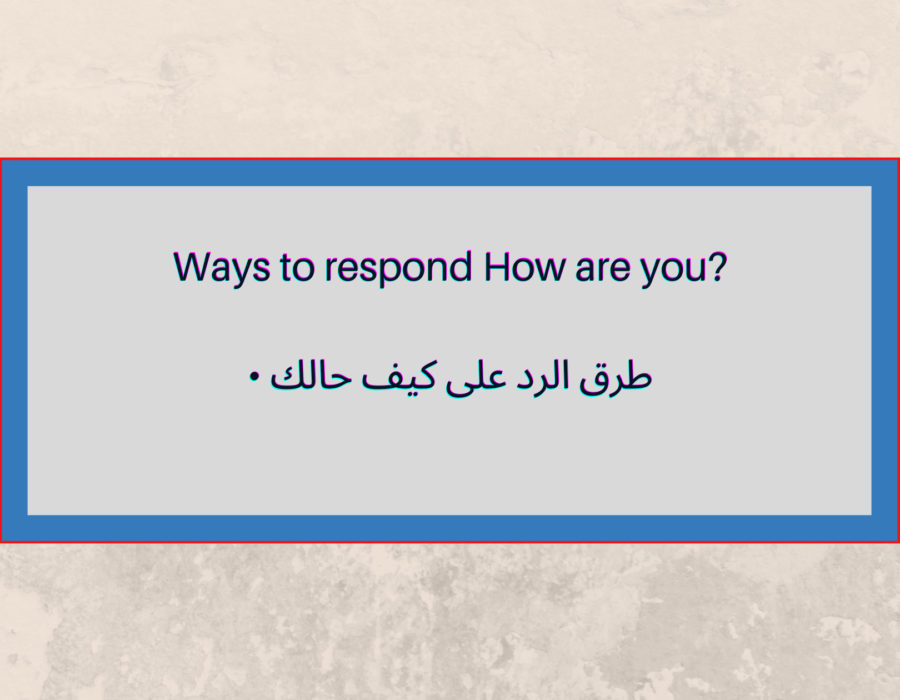 Ways to respond How are you?

طرق الرد على كيف حالك •